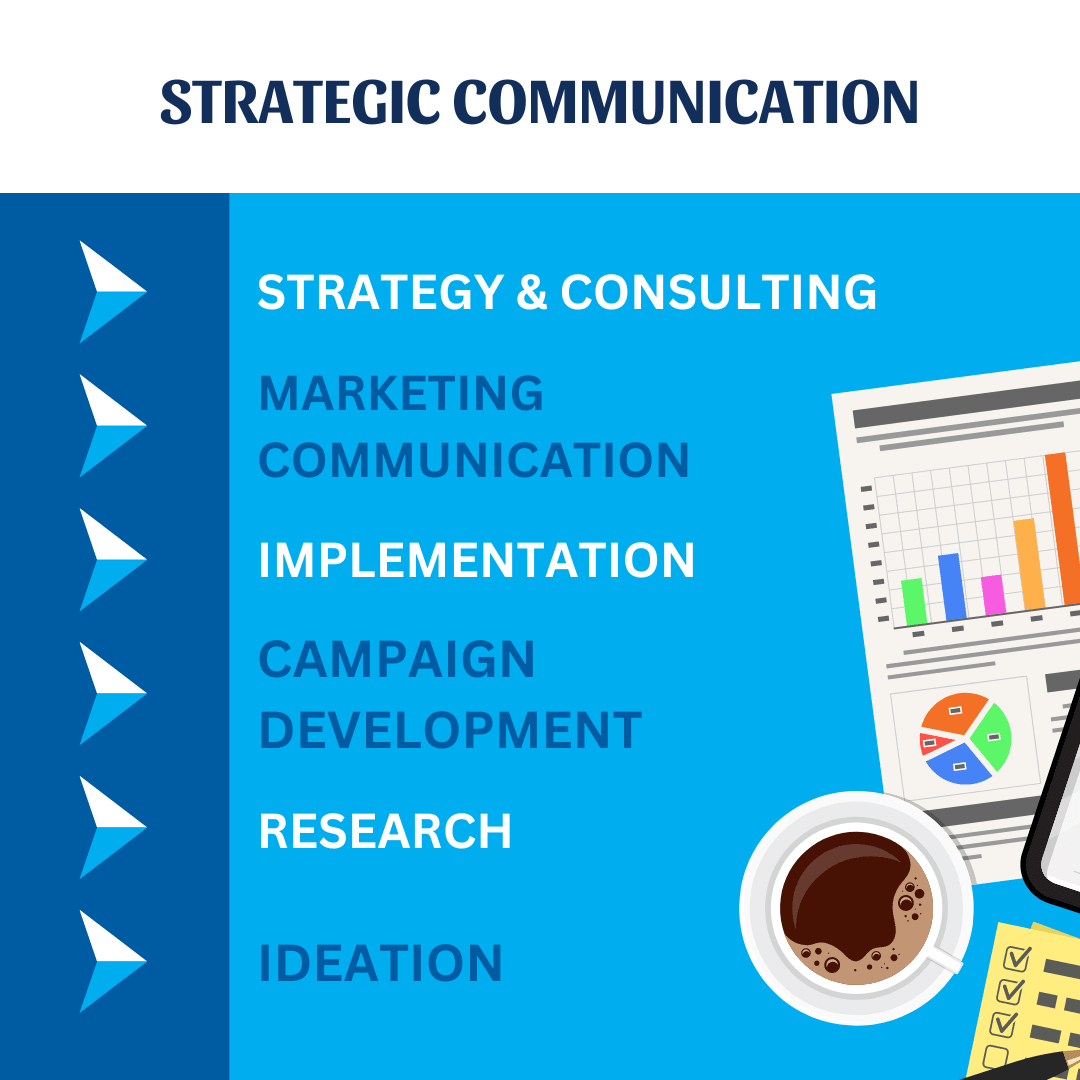 STRATEGIC COMMUNICATION

STRATEGY & CONSULTING

MARKETING COMMUNICATION

IMPLEMENTATION

CAMPAIGN DEVELOPMENT

RESEARCH

IDEATION